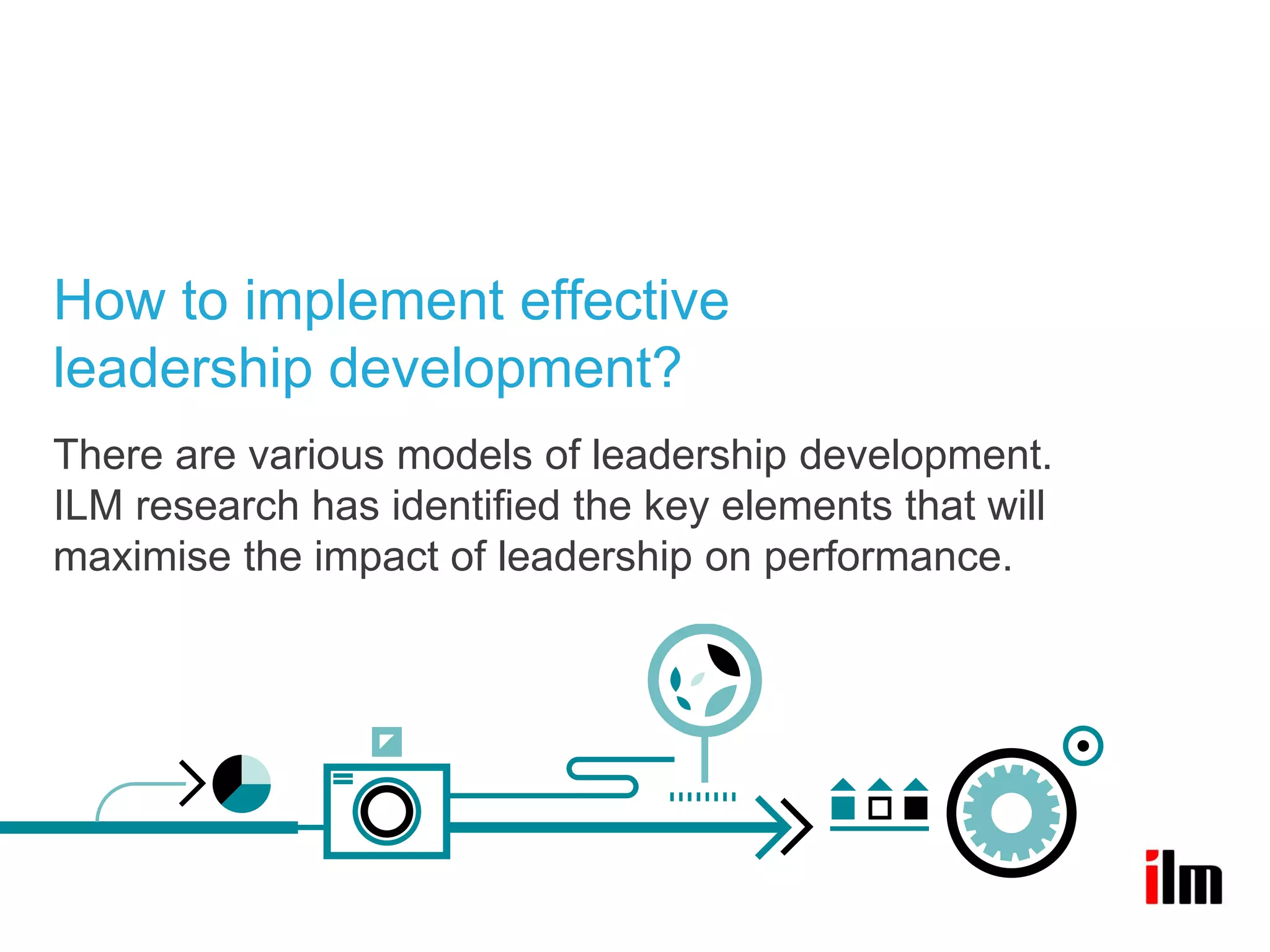 How to implement effective leadership development?

There are various models of leadership development. ILM research has identified the key elements that will maximise the impact of leadership on performance.

ilm